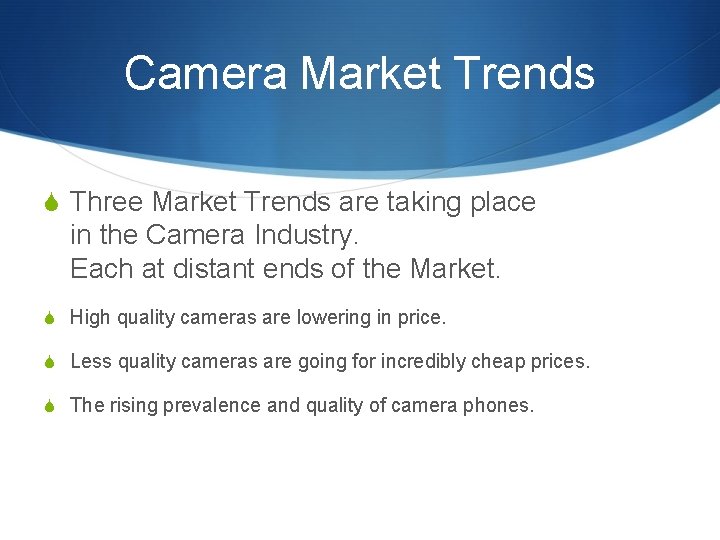 Camera Market Trends

Three Market Trends are taking place in the Camera Industry.
Each at distant ends of the Market.

High quality cameras are lowering in price.

Less quality cameras are going for incredibly cheap prices.

The rising prevalence and quality of camera phones.